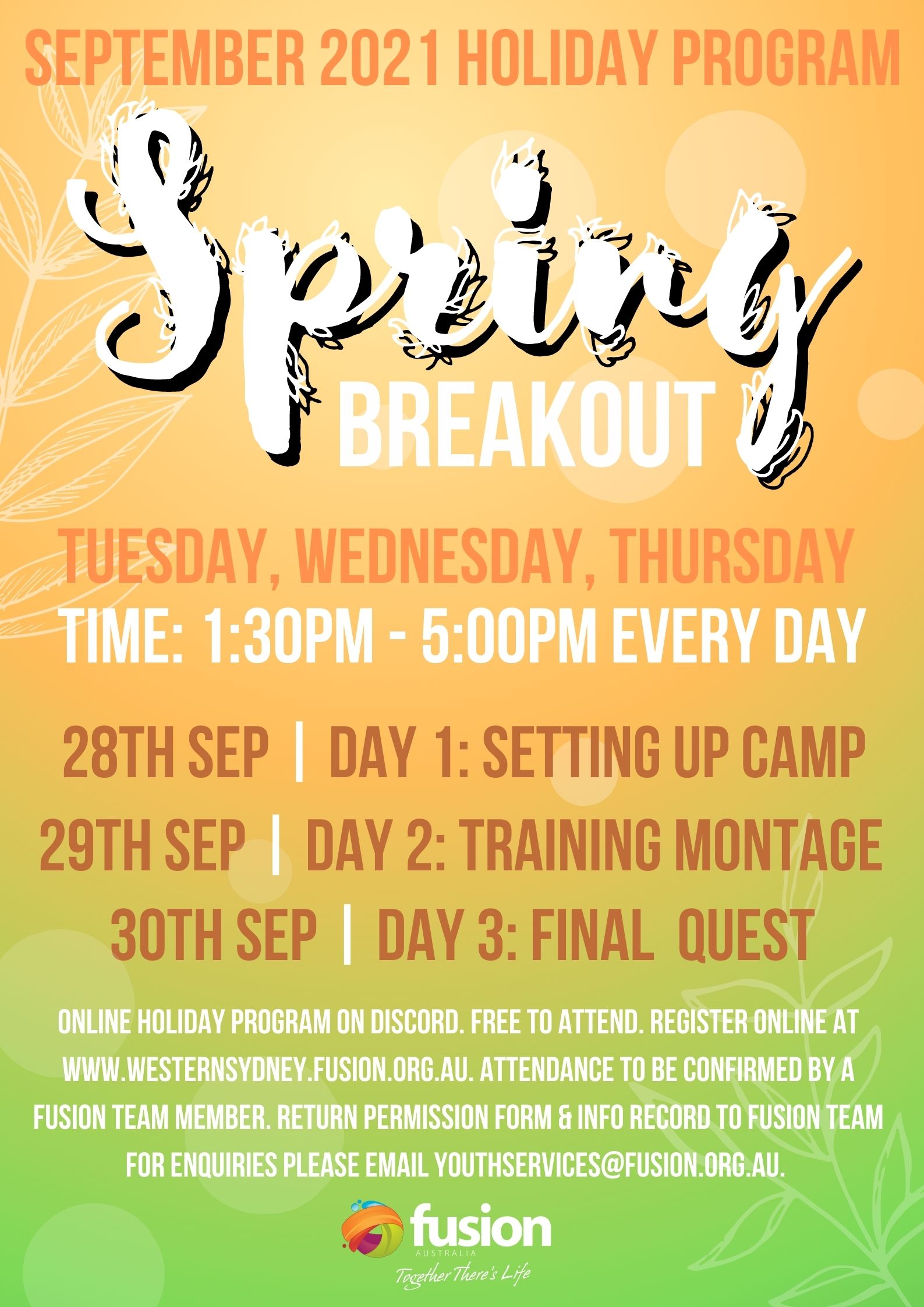 SEPTEMBER 2021 HOLIDAY PROGRAM

Spring

BREAKOUT

TUESDAY, WEDNESDAY, THURSDAY

TIME: 1:30PM - 5:00PM EVERY DAY

28TH SEP | DAY 1: SETTING UP CAMP

29TH SEP | DAY 2: TRAINING MONTAGE

30TH SEP | DAY 3: FINAL QUEST

ONLINE HOLIDAY PROGRAM ON DISCORD. FREE TO ATTEND. REGISTER ONLINE AT WWW.WESTERNSYDNEY.FUSION.ORG.AU. ATTENDANCE TO BE CONFIRMED BY A FUSION TEAM MEMBER. RETURN PERMISSION FORM & INFO RECORD TO FUSION TEAM FOR ENQUIRIES PLEASE EMAIL YOUTHSERVICES@FUSION.ORG.AU.

fusion
AUSTRALIA
Together There's Life